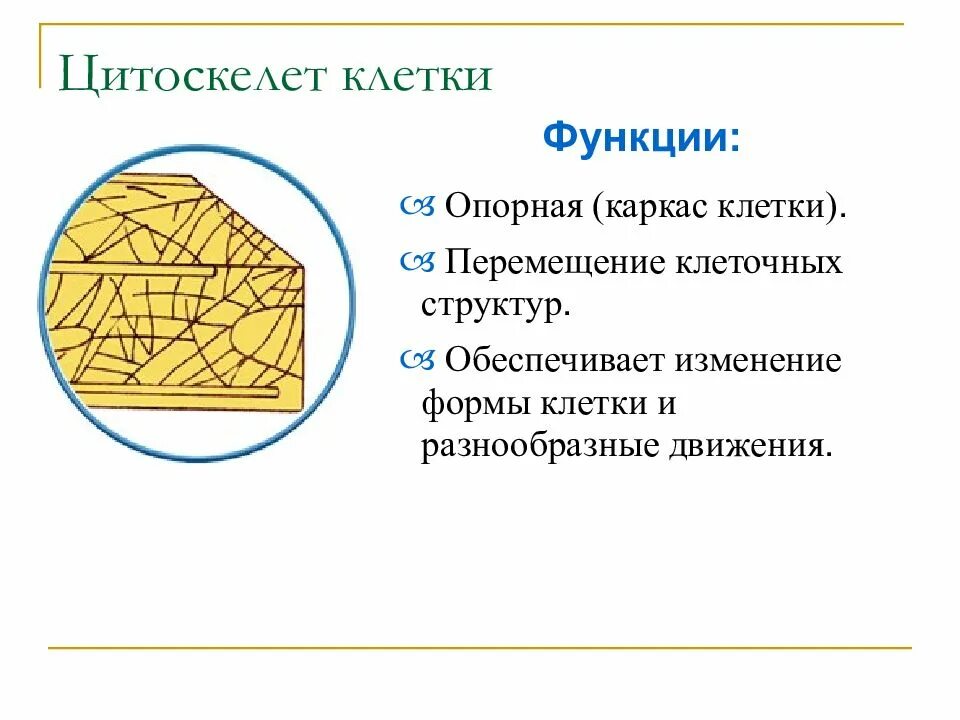 Цитоскелет клетки

Функции:

Опорная (каркас клетки).

Перемещение клеточных структур.

Обеспечивает изменение формы клетки и разнообразные движения.